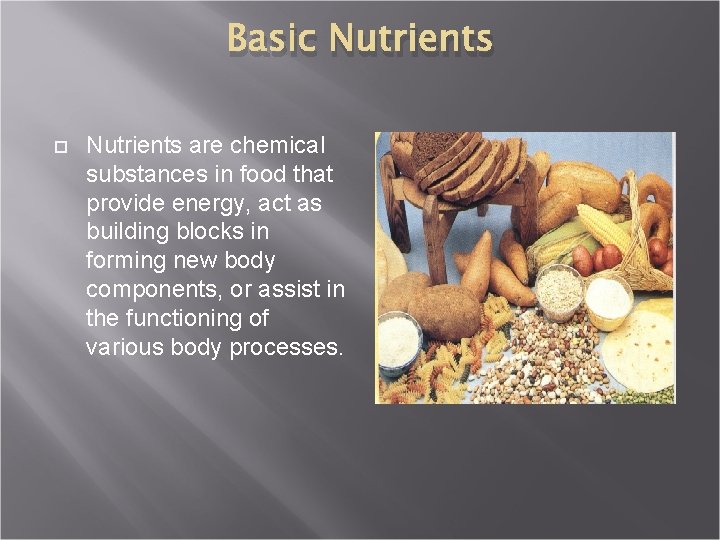 Basic Nutrients

Nutrients are chemical substances in food that provide energy, act as building blocks in forming new body components, or assist in the functioning of various body processes.